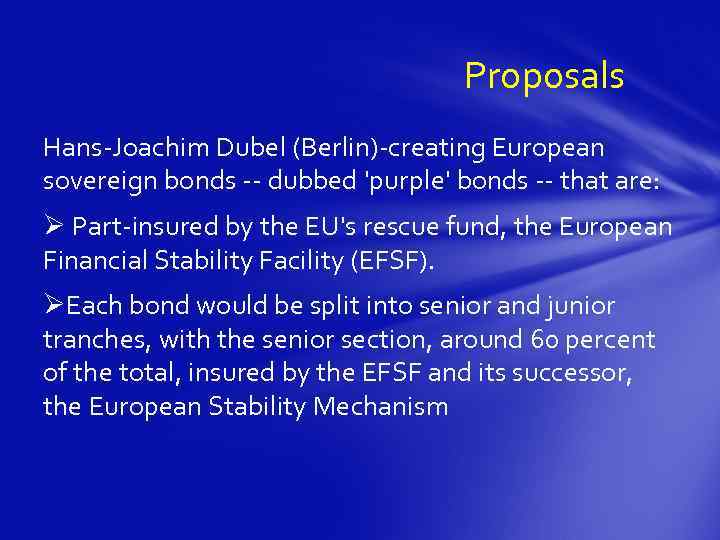 Proposals

Hans-Joachim Dubel (Berlin)-creating European sovereign bonds -- dubbed 'purple' bonds -- that are:

➢ Part-insured by the EU's rescue fund, the European Financial Stability Facility (EFSF).

➢Each bond would be split into senior and junior tranches, with the senior section, around 60 percent of the total, insured by the EFSF and its successor, the European Stability Mechanism